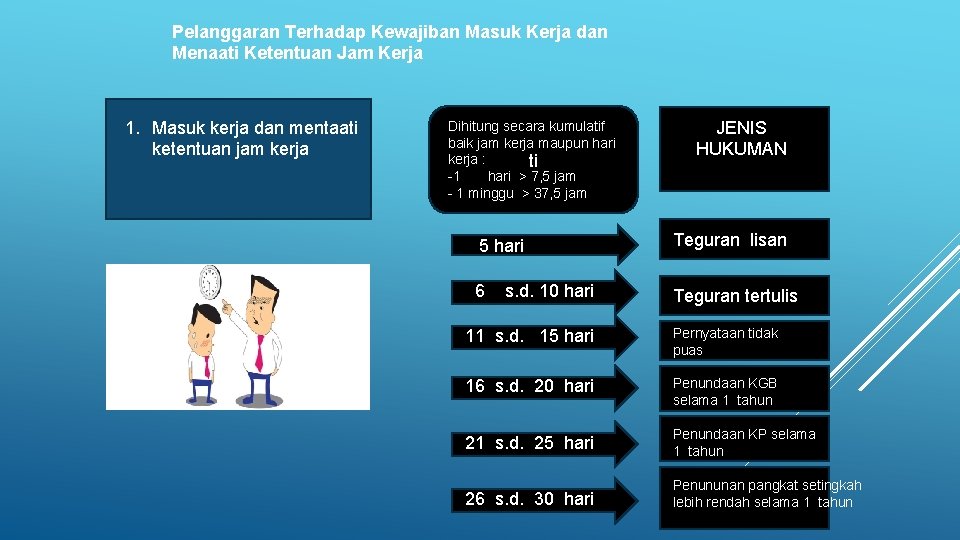 Pelanggaran Terhadap Kewajiban Masuk Kerja dan Menaati Ketentuan Jam Kerja

1. Masuk kerja dan mentaati ketentuan jam kerja

Dihitung secara kumulatif baik jam kerja maupun hari kerja : ti
-1 hari > 7,5 jam
- 1 minggu > 37,5 jam

JENIS HUKUMAN

5 hari

Teguran lisan

6 s.d. 10 hari

Teguran tertulis

11 s.d. 15 hari

Pernyataan tidak puas

16 s.d. 20 hari

Penundaan KGB selama 1 tahun

21 s.d. 25 hari

Penundaan KP selama 1 tahun

26 s.d. 30 hari

Penununan pangkat setingkah lebih rendah selama 1 tahun